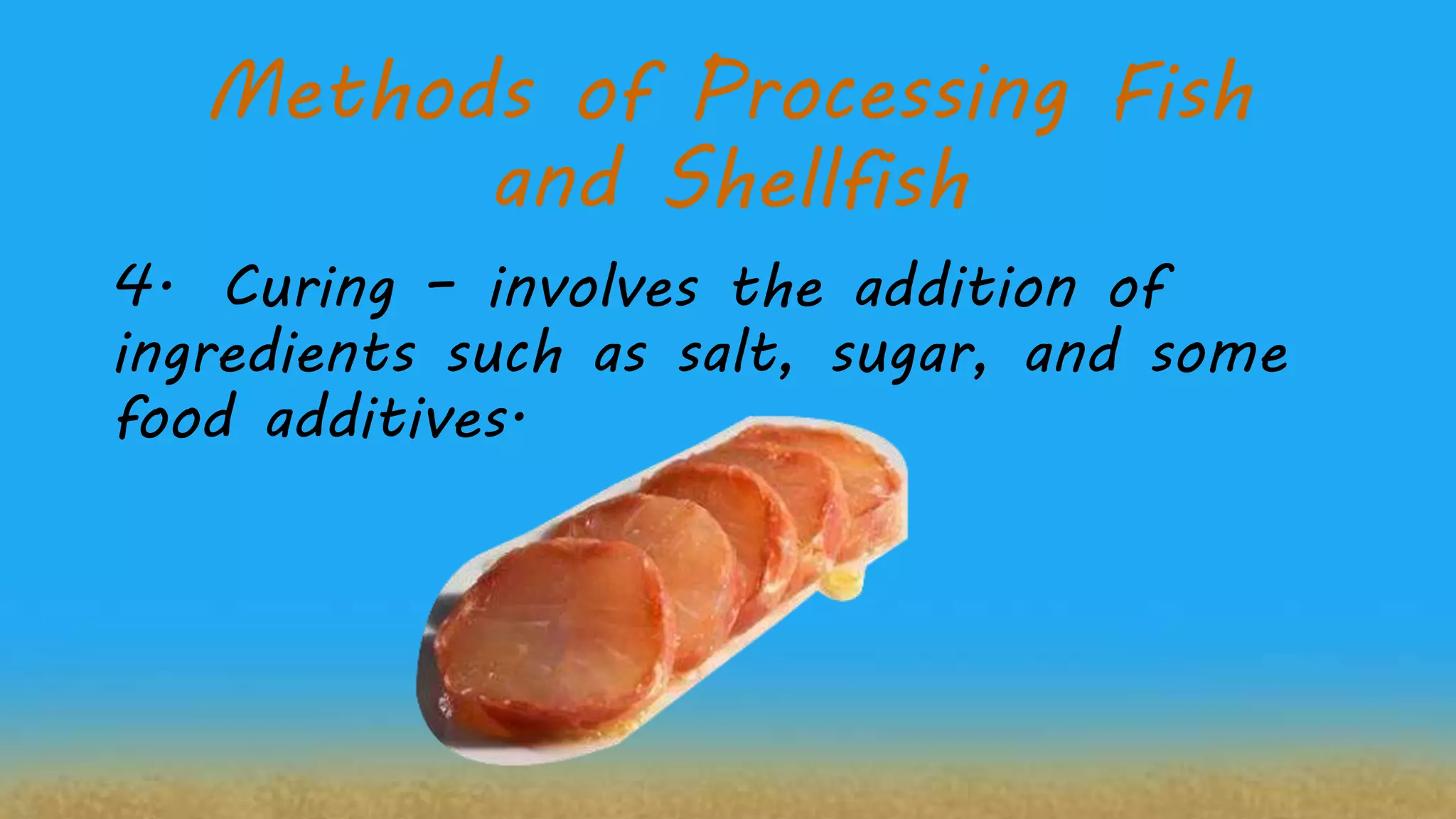 Methods of Processing Fish and Shellfish

4. Curing - involves the addition of ingredients such as salt, sugar, and some food additives.